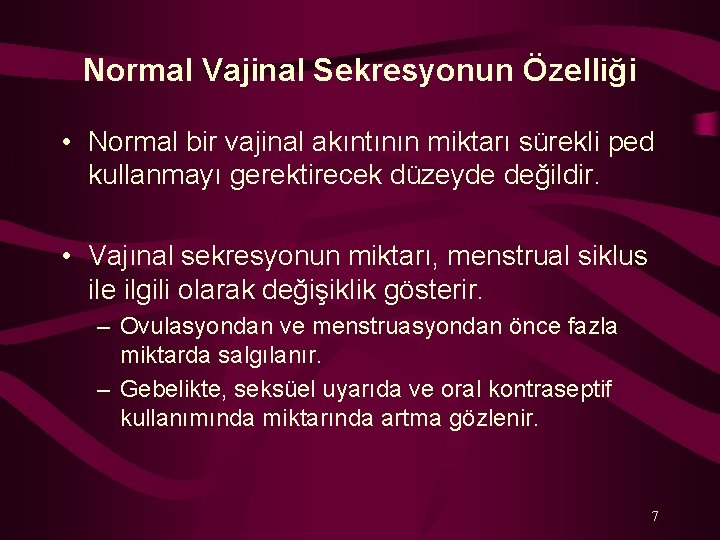 Normal Vajinal Sekresyonun Özelliği

• Normal bir vajinal akıntının miktarı sürekli ped kullanmayı gerektirecek düzeyde değildir.

• Vajınal sekresyonun miktarı, menstrual siklus ile ilgili olarak değişiklik gösterir.
– Ovulasyondan ve menstruasyondan önce fazla miktarda salgılanır.
– Gebelikte, seksüel uyarıda ve oral kontraseptif kullanımında miktarında artma gözlenir.

7